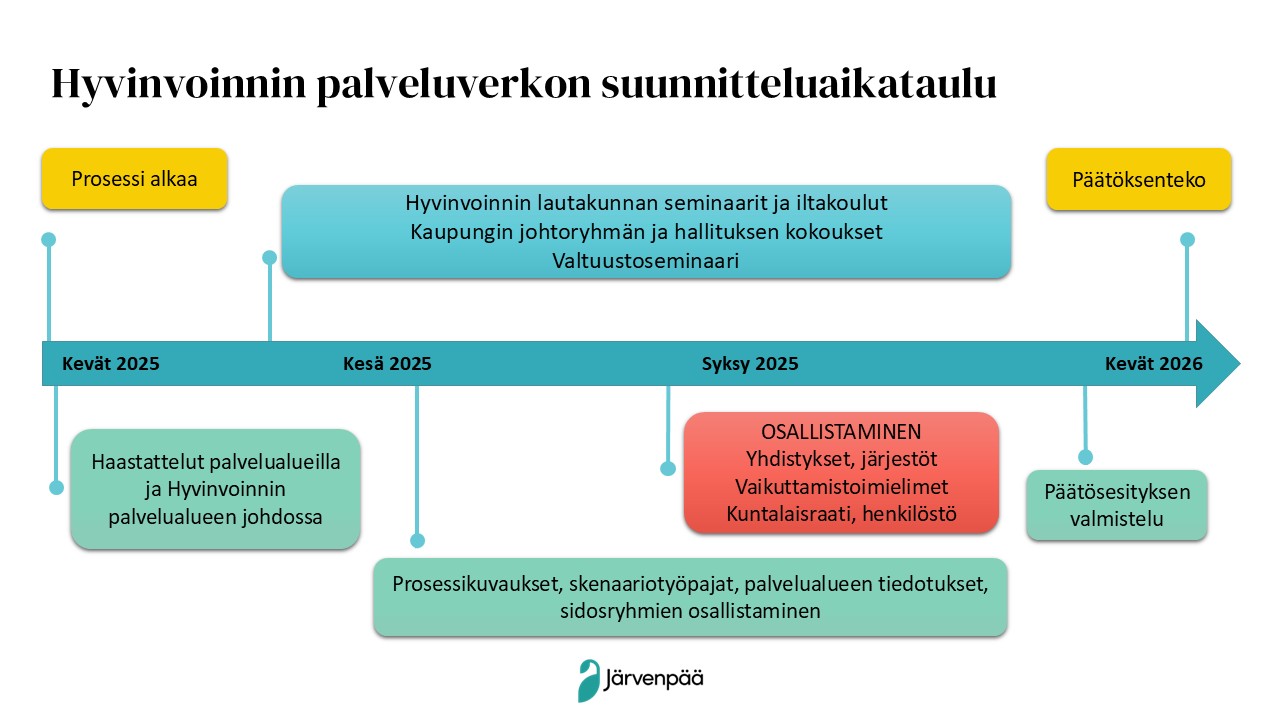 Hyvinvoinnin palveluverkon suunnitteluaikataulu

Prosessi alkaa

Hyvinvoinnin lautakunnan seminaarit ja iltakoulut
Kaupungin johtoryhmän ja hallituksen kokoukset
Valtuustoseminaari

Päätöksenteko

Kevät 2025

Kesä 2025

Syksy 2025

Kevät 2026

Haastattelut palvelualueilla ja Hyvinvoinnin palvelualueen johdossa

OSALLISTAMINEN
Yhdistykset, järjestöt
Vaikuttamistoimielimet
Kuntalaisraati, henkilöstö

Päätösesityksen valmistelu

Prosessikuvaukset, skenaariotyöpajat, palvelualueen tiedotukset, sidosryhmien osallistaminen

Järvenpää